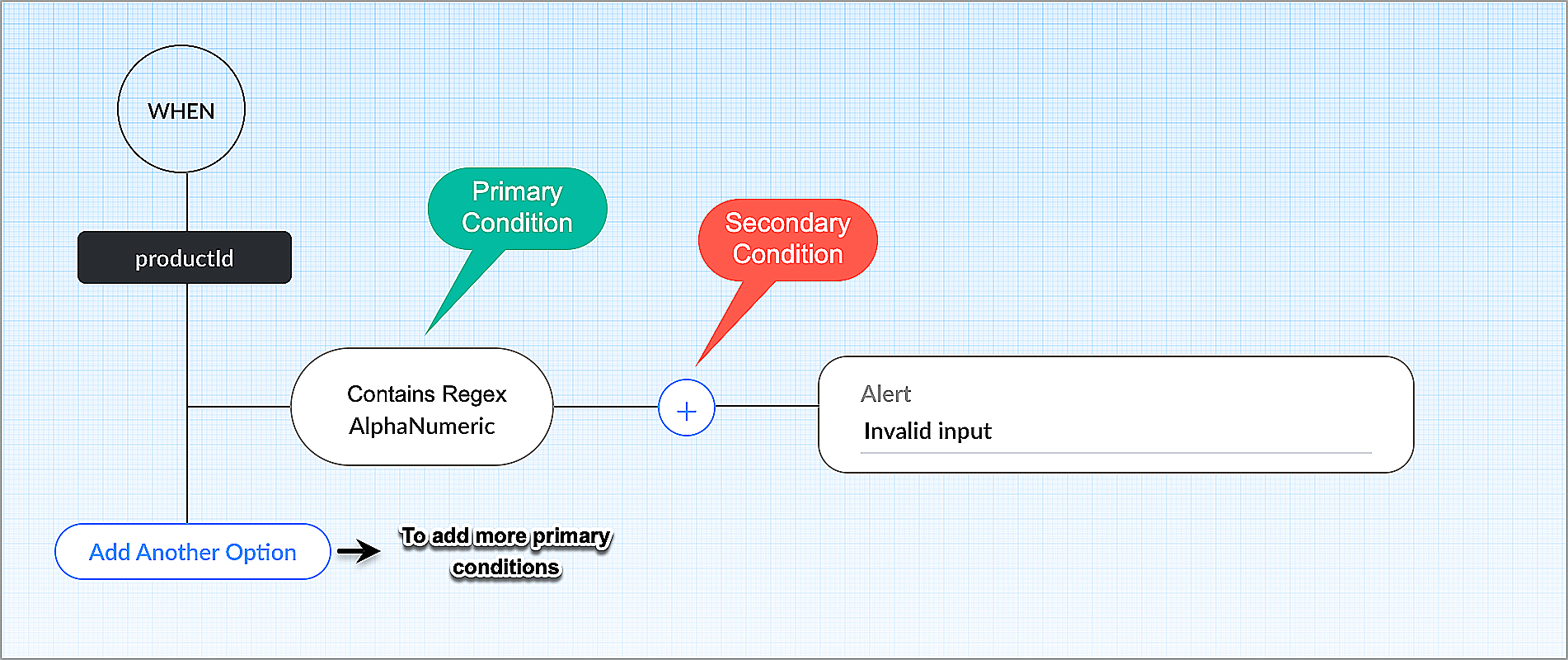 WHEN

productId

Primary Condition

Secondary Condition

Contains Regex AlphaNumeric

+

Alert

Invalid input

Add Another Option

To add more primary conditions